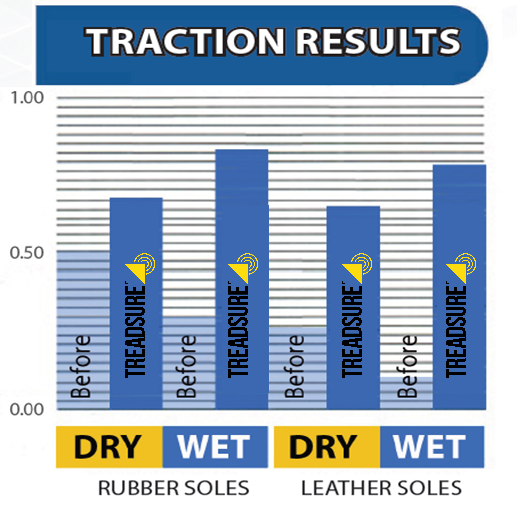 TRACTION RESULTS

1.00

0.50

0.00

Before

TREADSURE

Before

TREADSURE

Before

TREADSURE

Before

TREADSURE

DRY WET DRY WET

RUBBER SOLES LEATHER SOLES